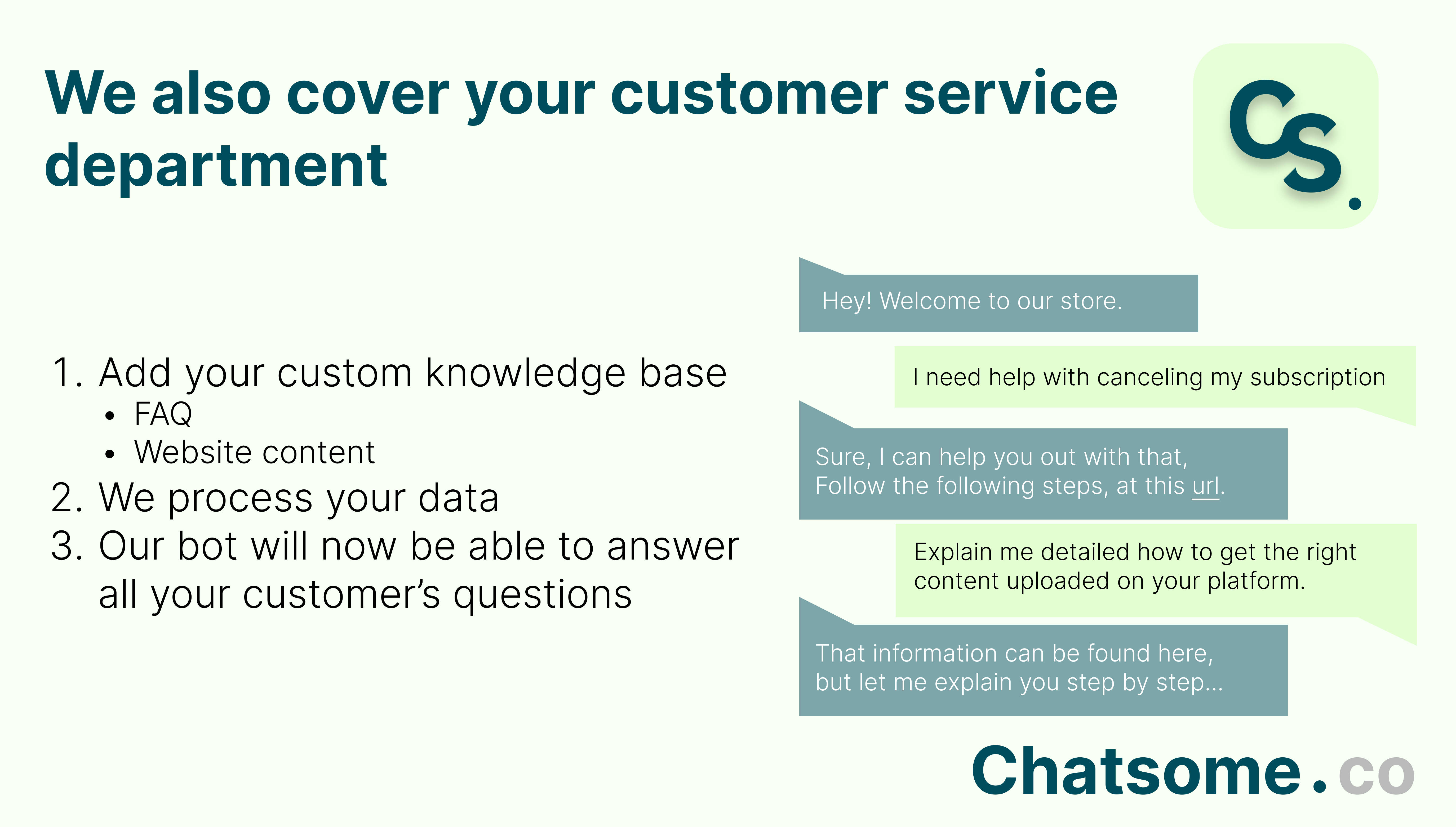 We also cover your customer service department

CS.

1. Add your custom knowledge base
• FAQ
• Website content
2. We process your data
3. Our bot will now be able to answer all your customer's questions

Hey! Welcome to our store.

I need help with canceling my subscription

Sure, I can help you out with that, Follow the following steps, at this url.

Explain me detailed how to get the right content uploaded on your platform.

That information can be found here, but let me explain you step by step...

Chatsome.co